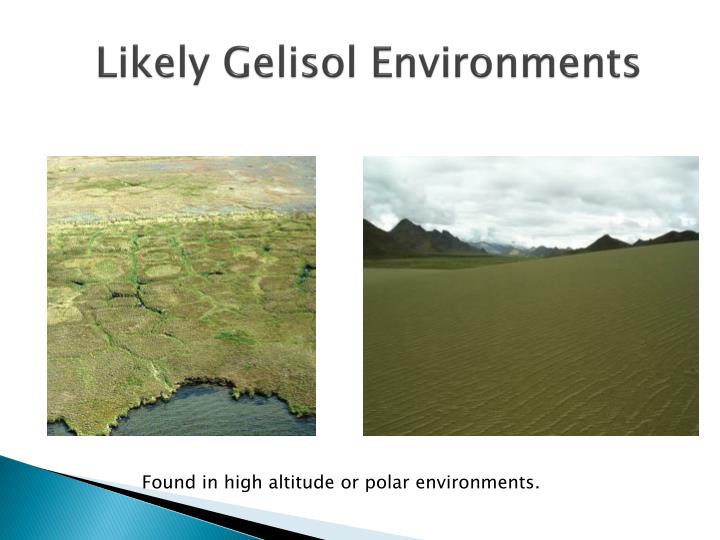 Likely Gelisol Environments

Found in high altitude or polar environments.